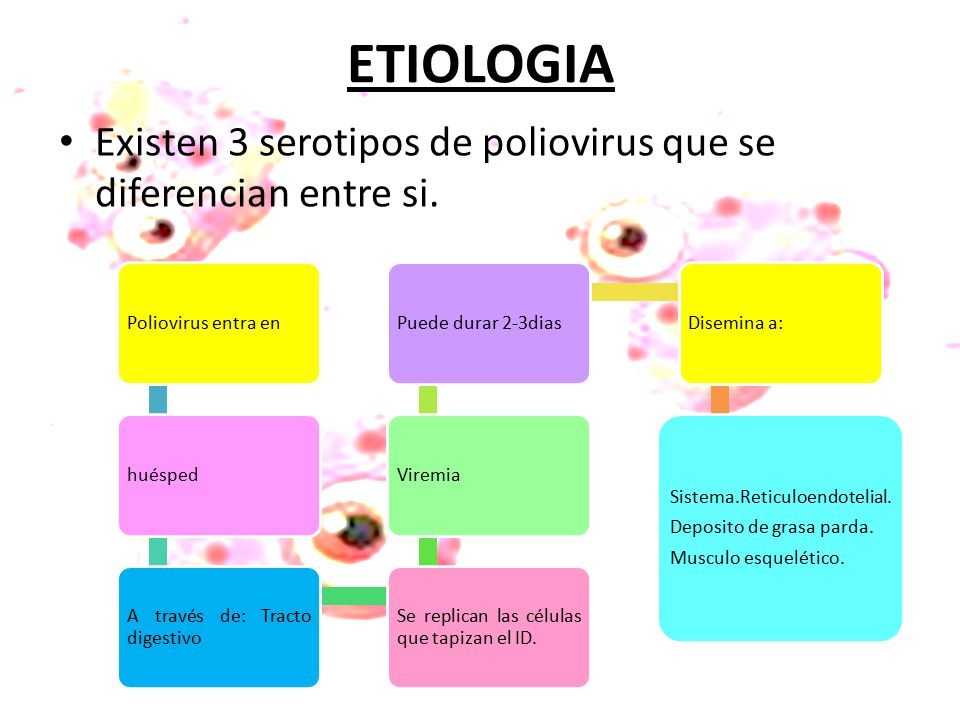 ETIOLOGIA

• Existen 3 serotipos de poliovirus que se diferencian entre si.

Poliovirus entra en

huésped

A través de: Tracto digestivo

Se replican las células que tapizan el ID.

Viremia

Puede durar 2-3dias

Disemina a:

Sistema.Reticuloendotelial.
Deposito de grasa parda.
Musculo esquelético.